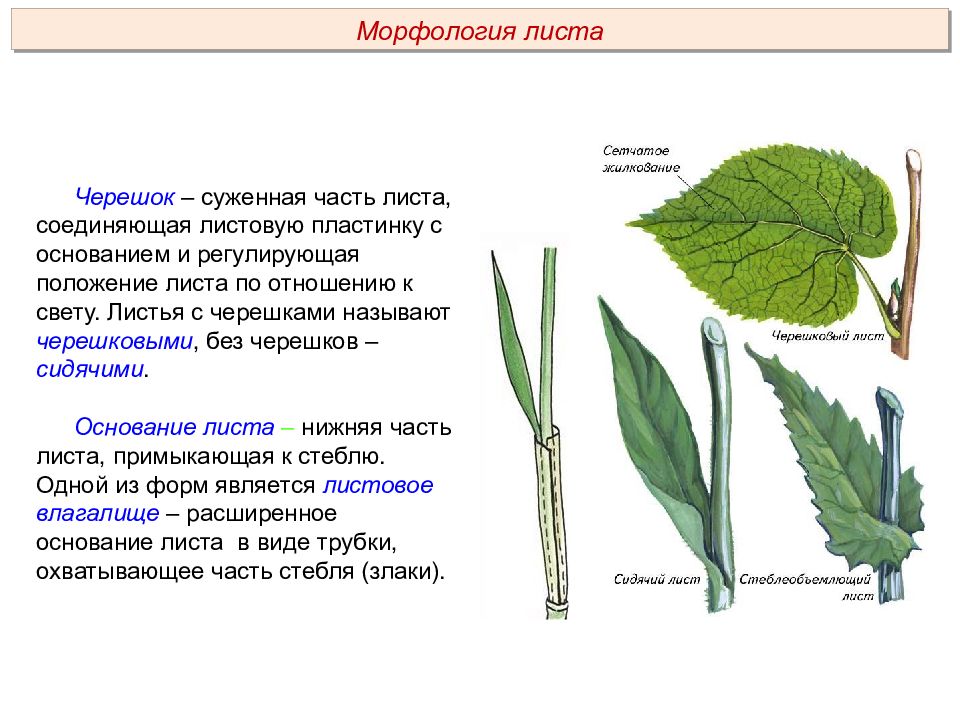 Морфология листа

Черешок – суженная часть листа, соединяющая листовую пластинку с основанием и регулирующая положение листа по отношению к свету. Листья с черешками называют черешковыми, без черешков – сидячими.

Основание листа – нижняя часть листа, примыкающая к стеблю. Одной из форм является листовое влагалище – расширенное основание листа в виде трубки, охватывающее часть стебля (злаки).

Сетчатое жилкование

Черешковый лист

Сидячий лист

Стеблеобъемлющий лист